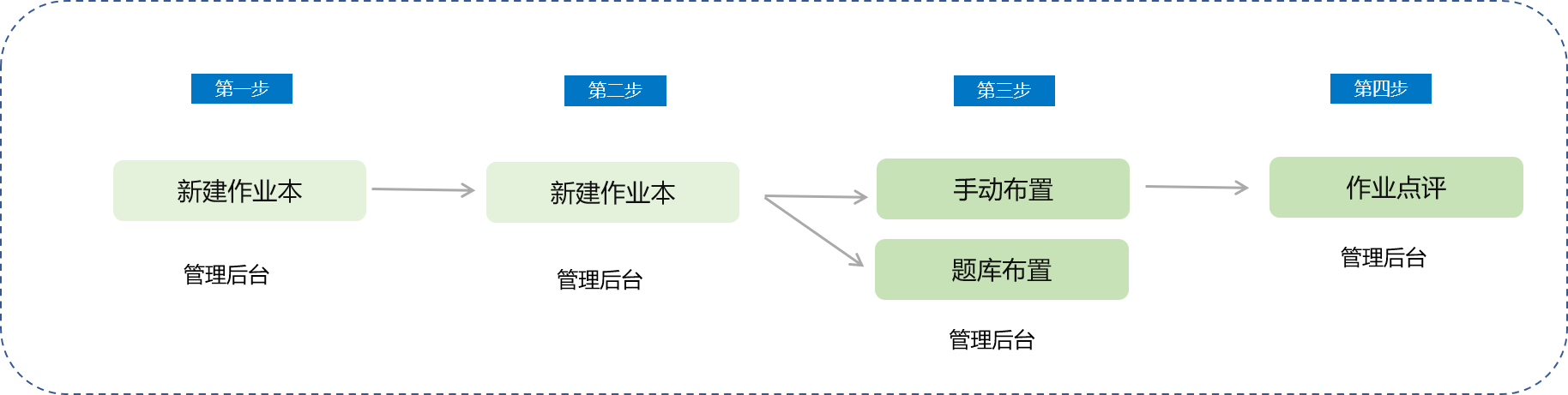 第一步

新建作业本

管理后台

第二步

新建作业本

管理后台

第三步

手动布置

题库布置

管理后台

第四步

作业点评

管理后台